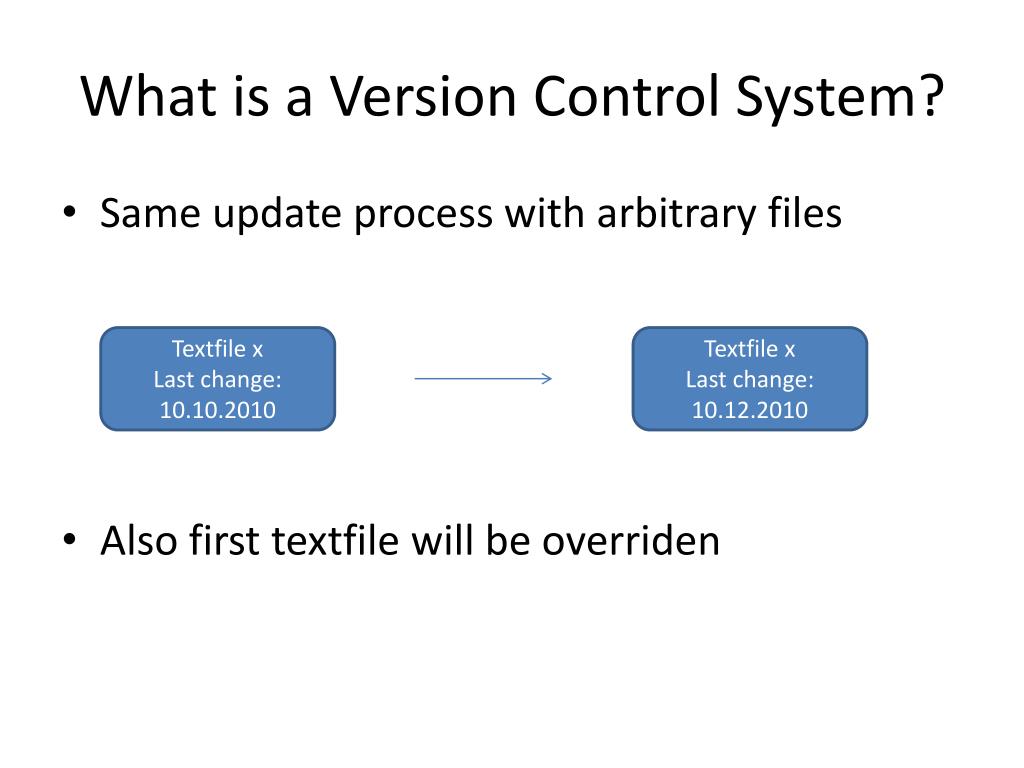 What is a Version Control System?

• Same update process with arbitrary files

Textfile x
Last change:
10.10.2010

Textfile x
Last change:
10.12.2010

• Also first textfile will be overriden